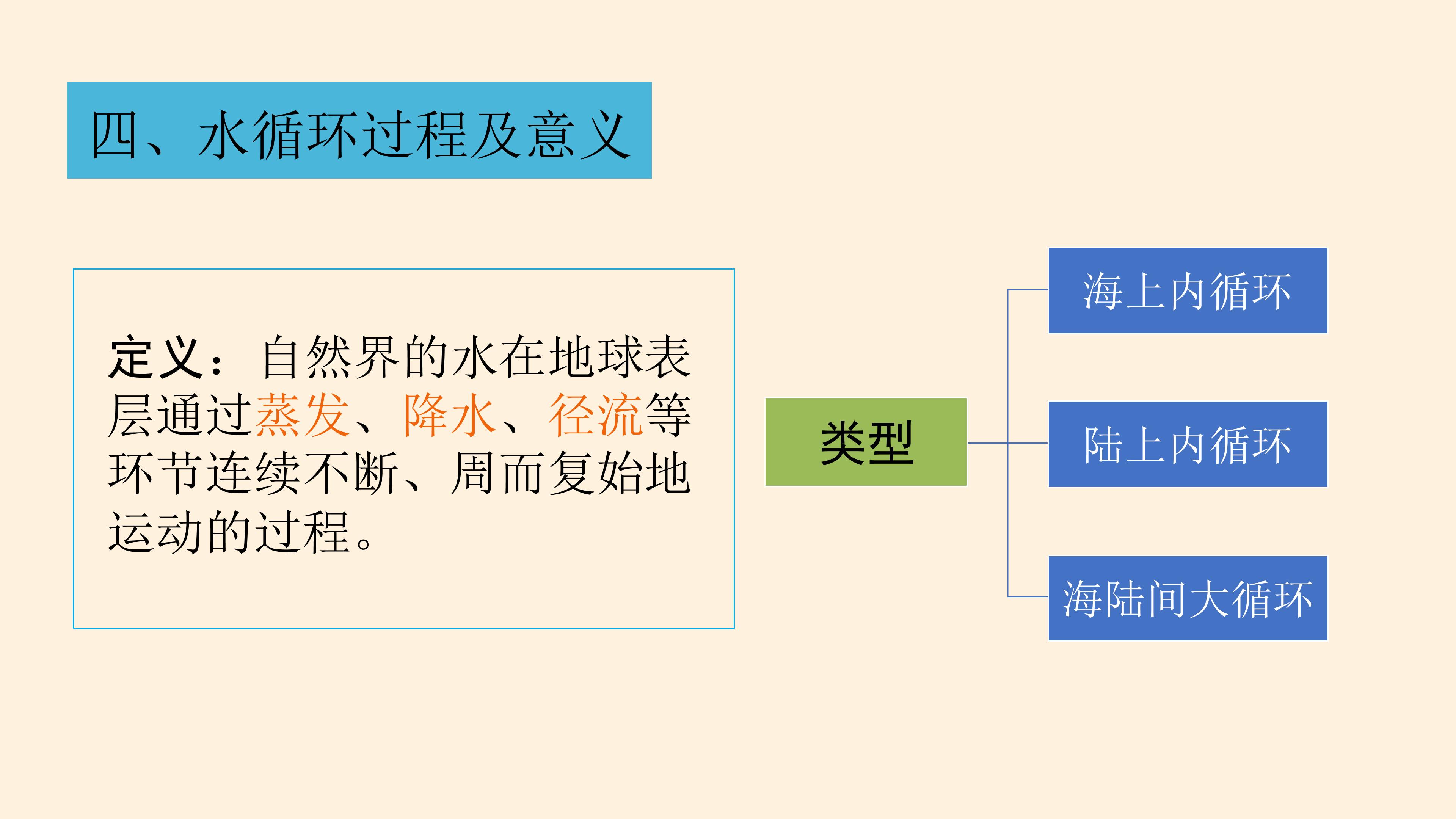 四、水循环过程及意义

定义：自然界的水在地球表层通过蒸发、降水、径流等环节连续不断、周而复始地运动的过程。

类型

海上内循环

陆上内循环

海陆间大循环